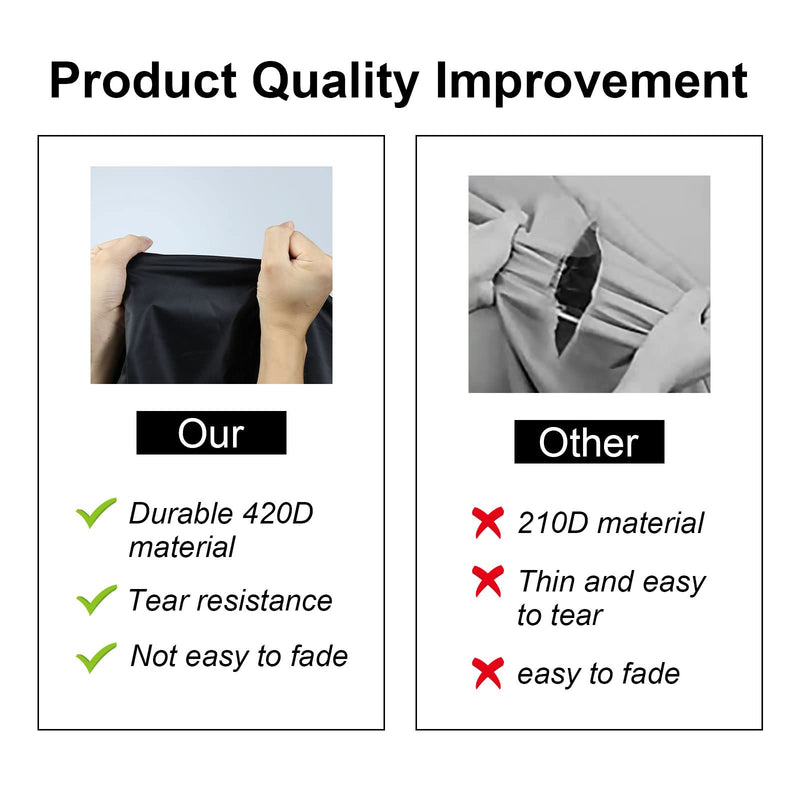 Product Quality Improvement

Our

Durable 420D material

Tear resistance

Not easy to fade

Other

210D material

Thin and easy to tear

easy to fade